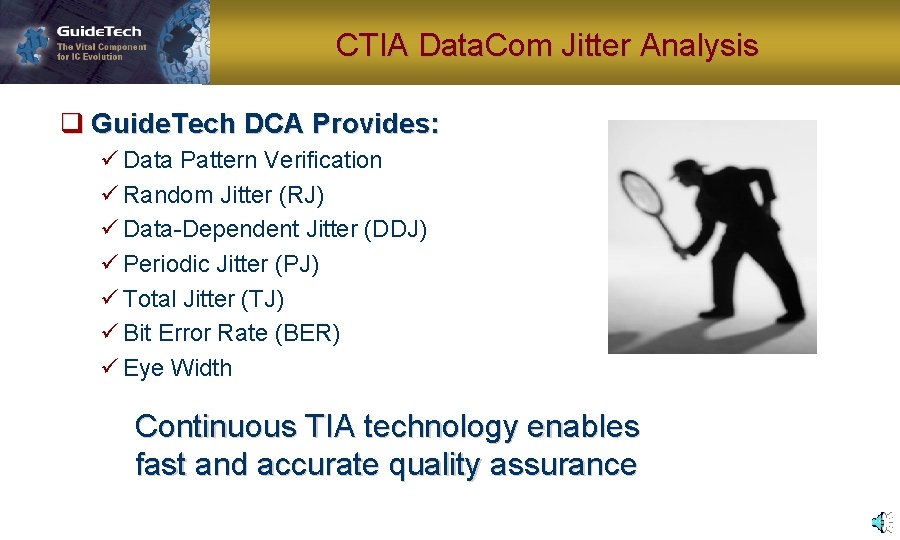 GuideTech
The Vital Component for IC Evolution

CTIA DataCom Jitter Analysis

❑ GuideTech DCA Provides:
✓ Data Pattern Verification
✓ Random Jitter (RJ)
✓ Data-Dependent Jitter (DDJ)
✓ Periodic Jitter (PJ)
✓ Total Jitter (TJ)
✓ Bit Error Rate (BER)
✓ Eye Width

Continuous TIA technology enables fast and accurate quality assurance